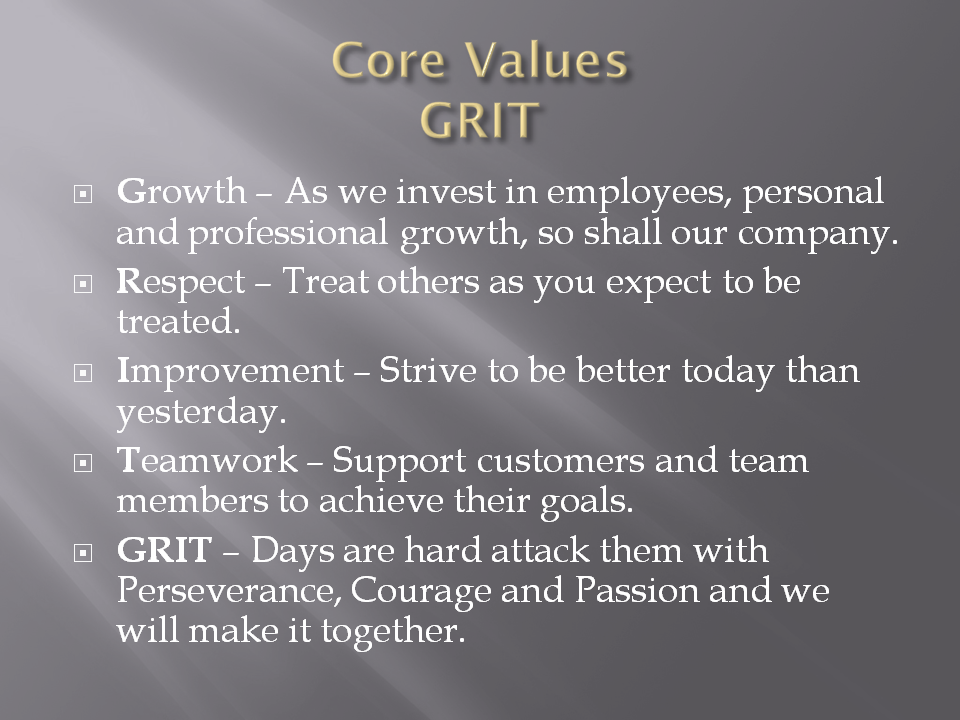 Core Values
GRIT

Growth – As we invest in employees, personal and professional growth, so shall our company.

Respect – Treat others as you expect to be treated.

Improvement – Strive to be better today than yesterday.

Teamwork – Support customers and team members to achieve their goals.

GRIT – Days are hard attack them with Perseverance, Courage and Passion and we will make it together.